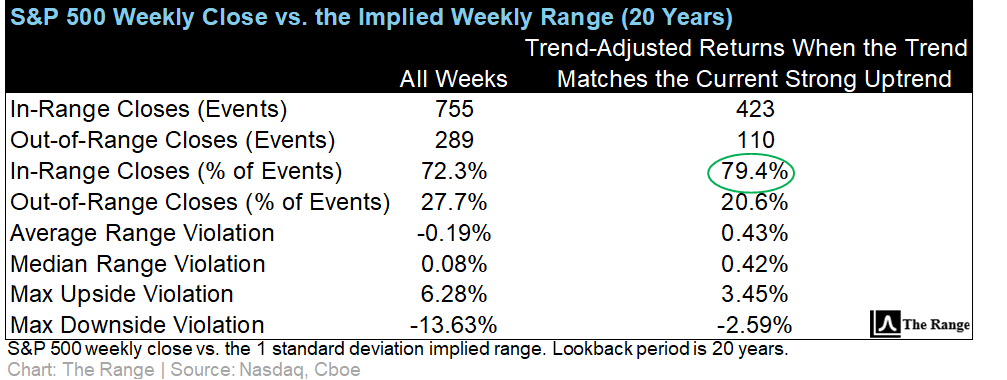 S&P 500 Weekly Close vs. the Implied Weekly Range (20 Years)

|  | All Weeks | Trend-Adjusted Returns When the Trend Matches the Current Strong Uptrend |
|---|---|---|
| In-Range Closes (Events) | 755 | 423 |
| Out-of-Range Closes (Events) | 289 | 110 |
| In-Range Closes (% of Events) | 72.3% | 79.4% |
| Out-of-Range Closes (% of Events) | 27.7% | 20.6% |
| Average Range Violation | -0.19% | 0.43% |
| Median Range Violation | 0.08% | 0.42% |
| Max Upside Violation | 6.28% | 3.45% |
| Max Downside Violation | -13.63% | -2.59% |

The Range

S&P 500 weekly close vs. the 1 standard deviation implied range. Lookback period is 20 years.
Chart: The Range | Source: Nasdaq, Cboe